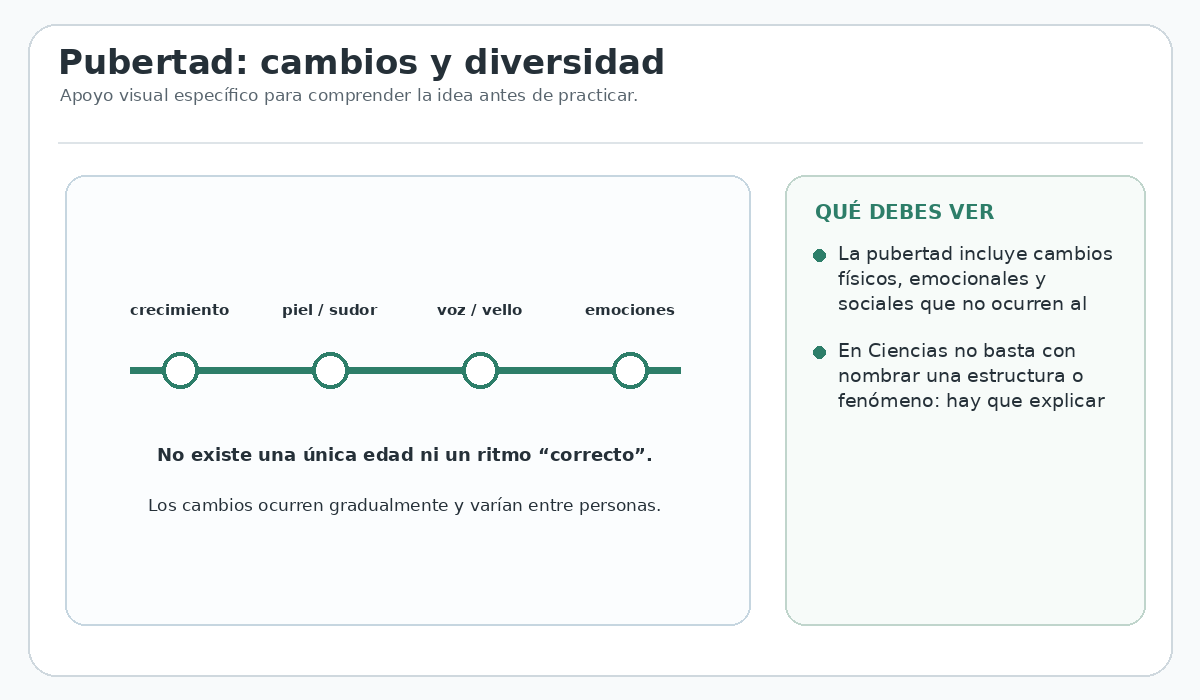 Pubertad: cambios y diversidad

Apoyo visual específico para comprender la idea antes de practicar.

crecimiento
piel / sudor
voz / vello
emociones

No existe una única edad ni un ritmo “correcto”.

Los cambios ocurren gradualmente y varían entre personas.

QUÉ DEBES VER

La pubertad incluye cambios físicos, emocionales y sociales que no ocurren al

En Ciencias no basta con nombrar una estructura o fenómeno: hay que explicar